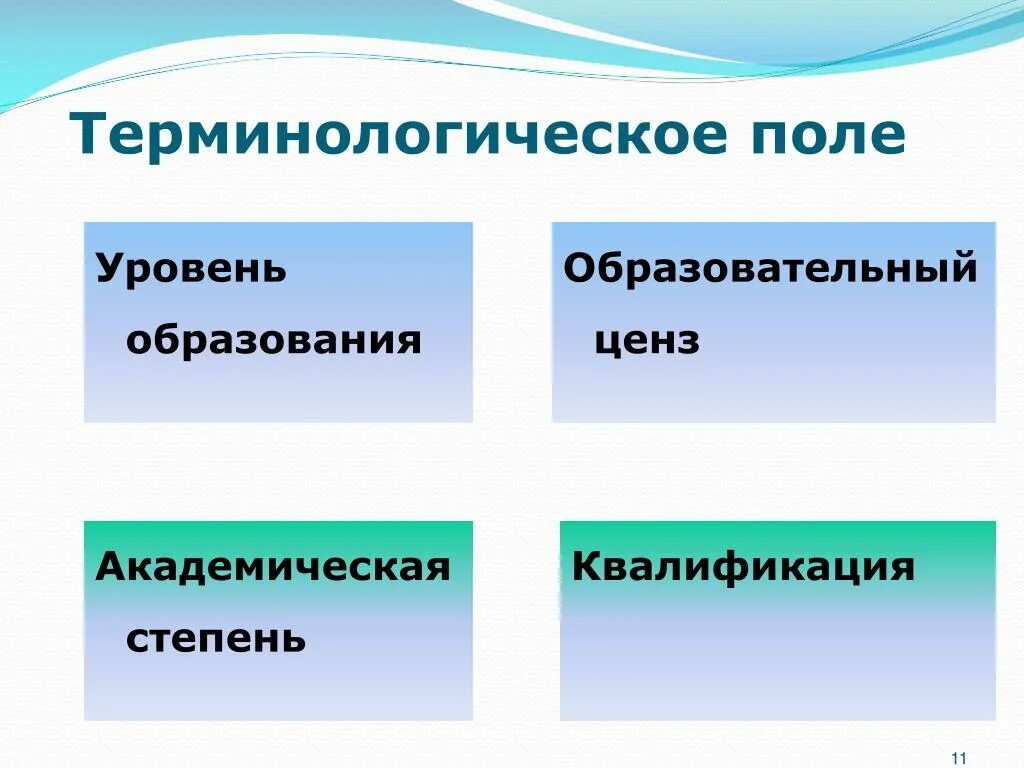 Терминологическое поле

Уровень образования

Образовательный ценз

Академическая степень

Квалификация

11